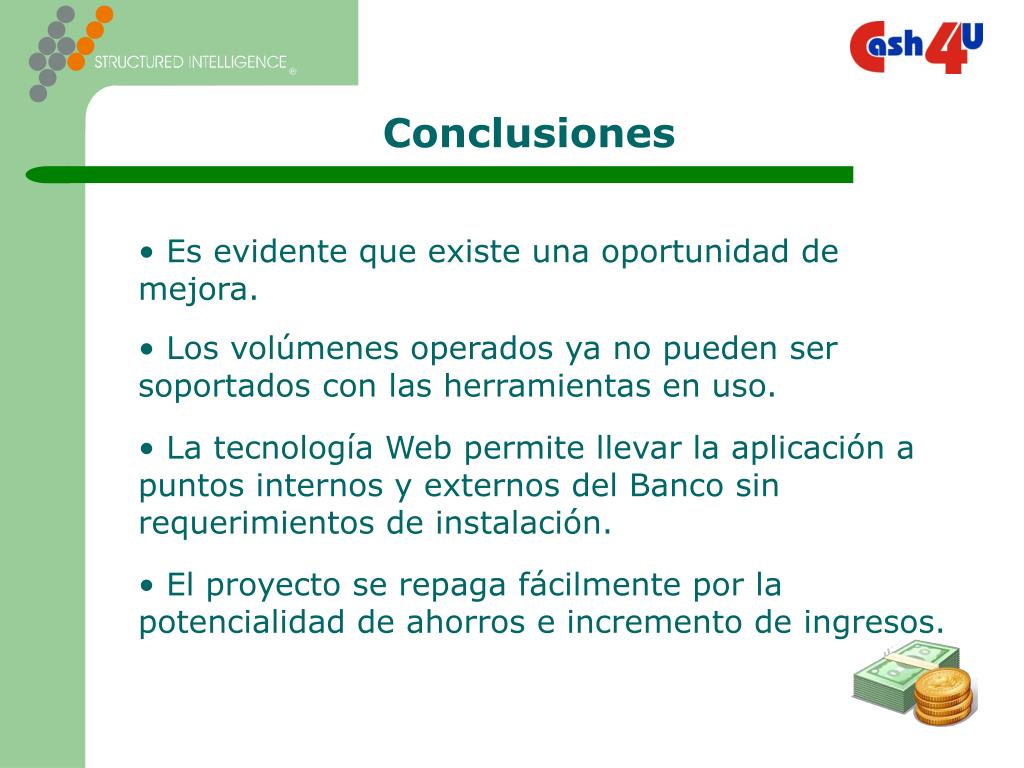 STRUCTURED INTELLIGENCE ®

Cash4U

Conclusiones

• Es evidente que existe una oportunidad de mejora.

• Los volúmenes operados ya no pueden ser soportados con las herramientas en uso.

• La tecnología Web permite llevar la aplicación a puntos internos y externos del Banco sin requerimientos de instalación.

• El proyecto se repaga fácilmente por la potencialidad de ahorros e incremento de ingresos.